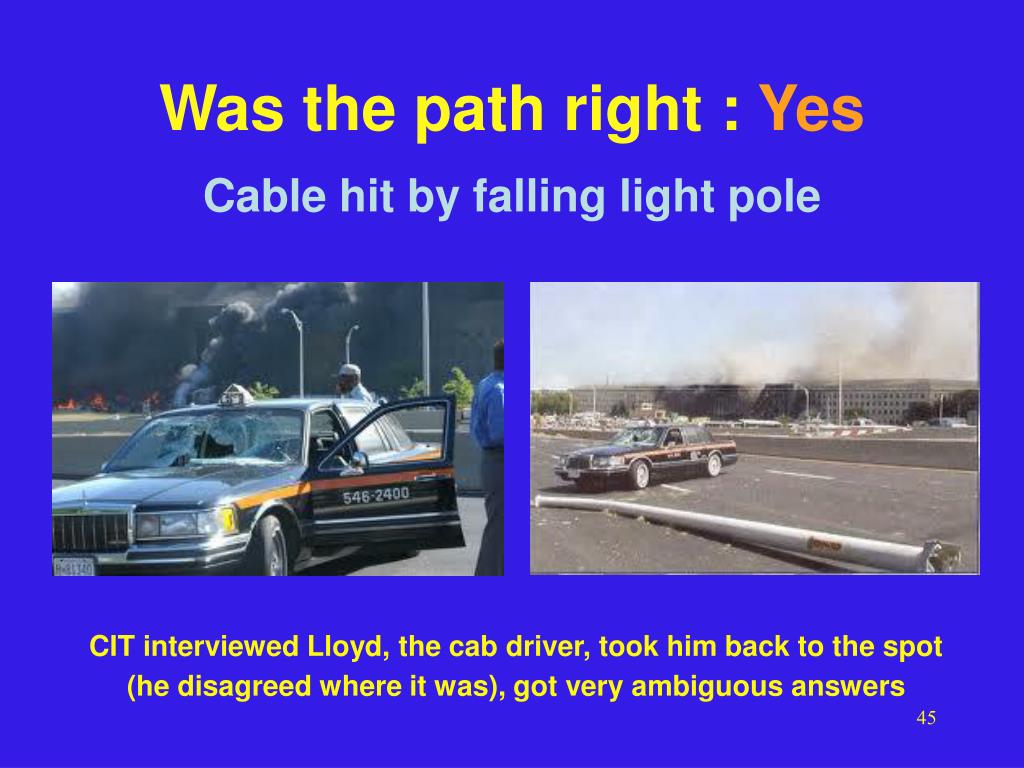 Was the path right : Yes

Cable hit by falling light pole

546-2400

CIT interviewed Lloyd, the cab driver, took him back to the spot (he disagreed where it was), got very ambiguous answers

45